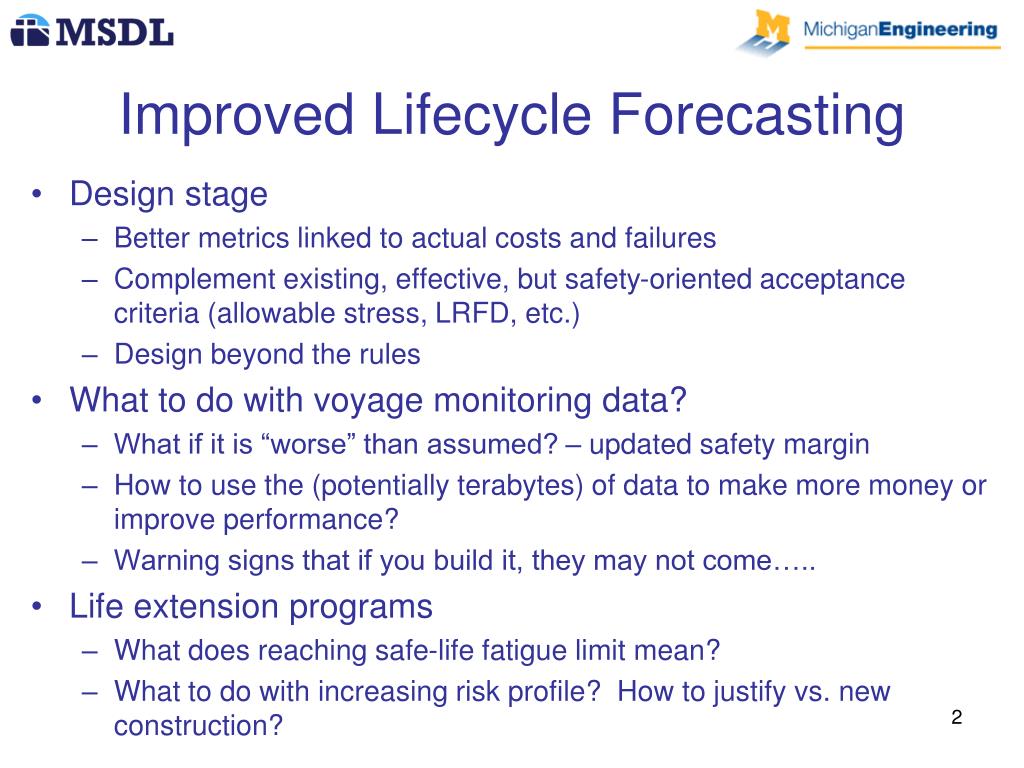 MSDL

MichiganEngineering

Improved Lifecycle Forecasting

• Design stage
– Better metrics linked to actual costs and failures
– Complement existing, effective, but safety-oriented acceptance criteria (allowable stress, LRFD, etc.)
– Design beyond the rules
• What to do with voyage monitoring data?
– What if it is “worse” than assumed? – updated safety margin
– How to use the (potentially terabytes) of data to make more money or improve performance?
– Warning signs that if you build it, they may not come…..
• Life extension programs
– What does reaching safe-life fatigue limit mean?
– What to do with increasing risk profile? How to justify vs. new construction?

2